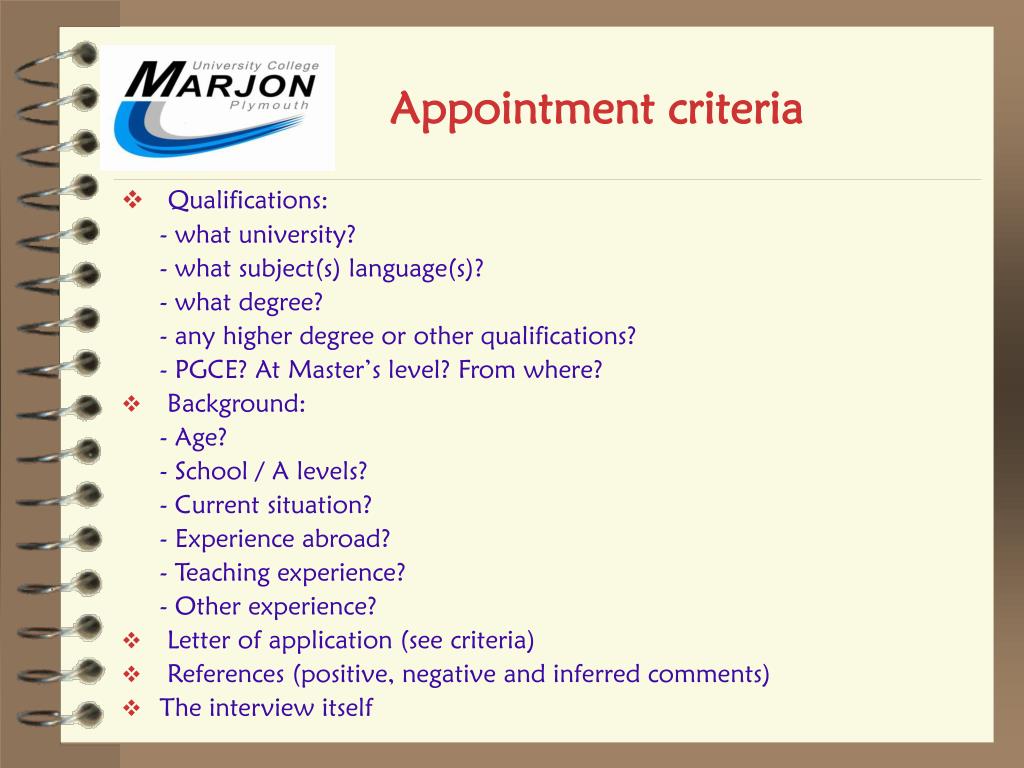 University College
MARJON
Plymouth

Appointment criteria

❖ Qualifications:
- what university?
- what subject(s) language(s)?
- what degree?
- any higher degree or other qualifications?
- PGCE? At Master's level? From where?
❖ Background:
- Age?
- School / A levels?
- Current situation?
- Experience abroad?
- Teaching experience?
- Other experience?
❖ Letter of application (see criteria)
❖ References (positive, negative and inferred comments)
❖ The interview itself